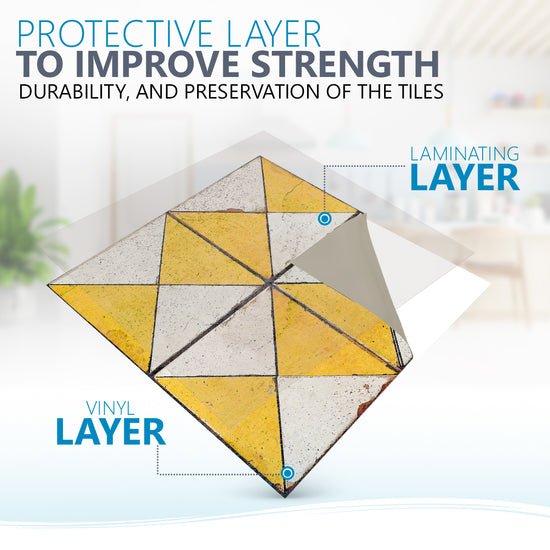 PROTECTIVE LAYER
TO IMPROVE STRENGTH
DURABILITY, AND PRESERVATION OF THE TILES

LAMINATING
LAYER

VINYL
LAYER